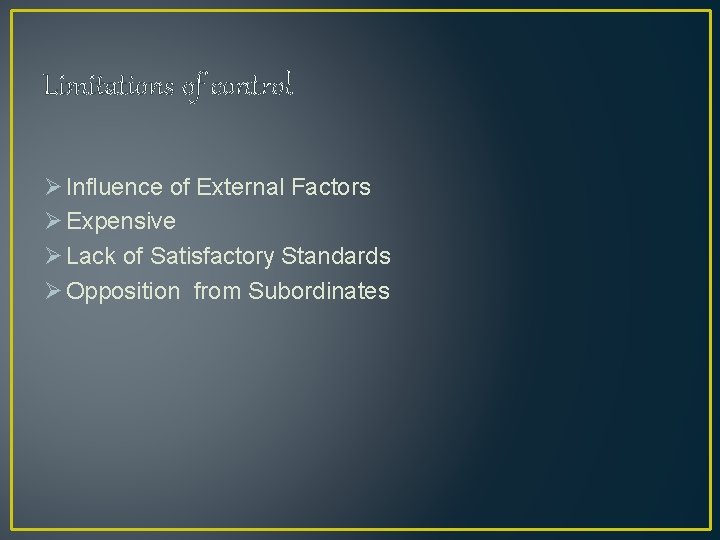 Limitations of control

➢ Influence of External Factors
➢ Expensive
➢ Lack of Satisfactory Standards
➢ Opposition from Subordinates